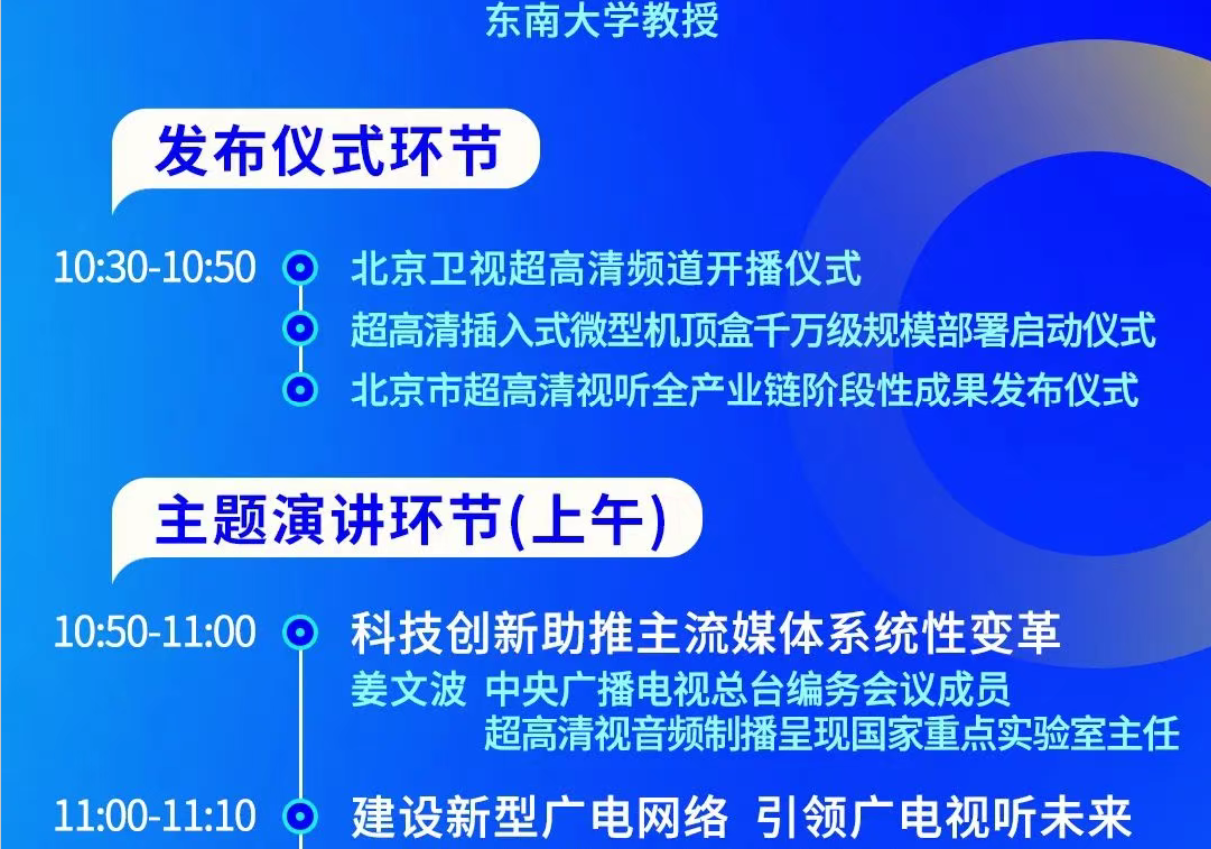 东南大学教授

发布仪式环节

10:30-10:50 北京卫视超高清频道开播仪式

超高清插入式微型机顶盒千万级规模部署启动仪式

北京市超高清视听全产业链阶段性成果发布仪式

主题演讲环节(上午)

10:50-11:00 科技创新助推主流媒体系统性变革

姜文波 中央广播电视总台编务会议成员
超高清视音频制播呈现国家重点实验室主任

11:00-11:10 建设新型广电网络 引领广电视听未来